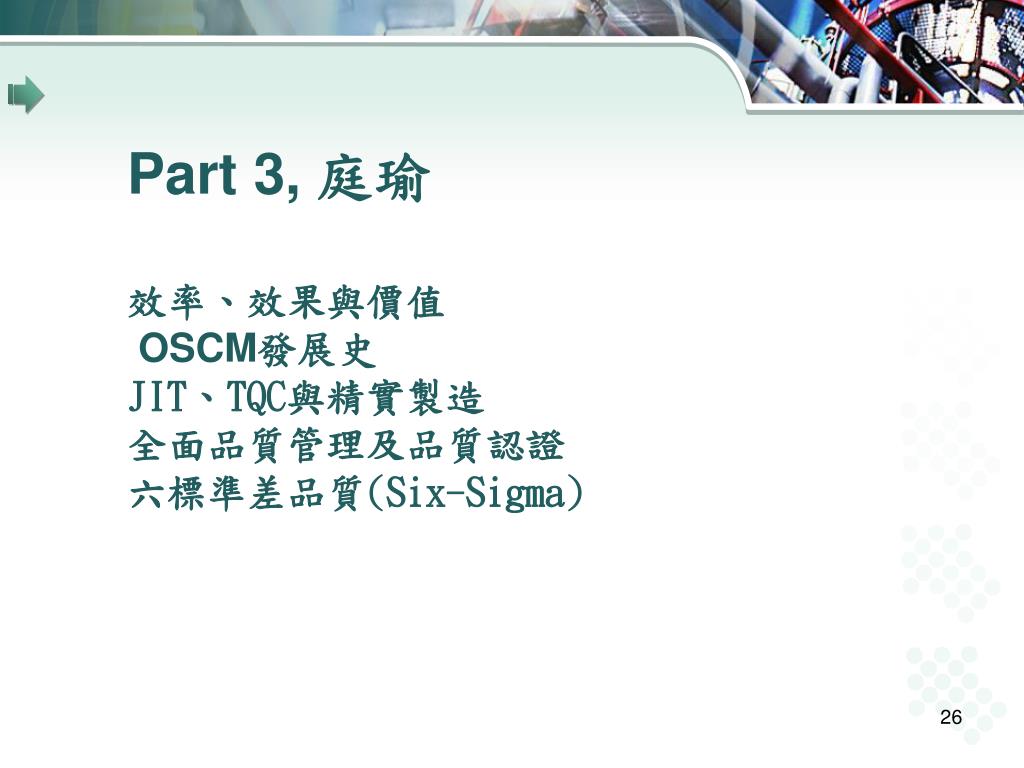 Part 3, 庭瑜

效率、效果與價值
OSCM發展史
JIT、TQC與精實製造
全面品質管理及品質認證
六標準差品質(Six-Sigma)

26